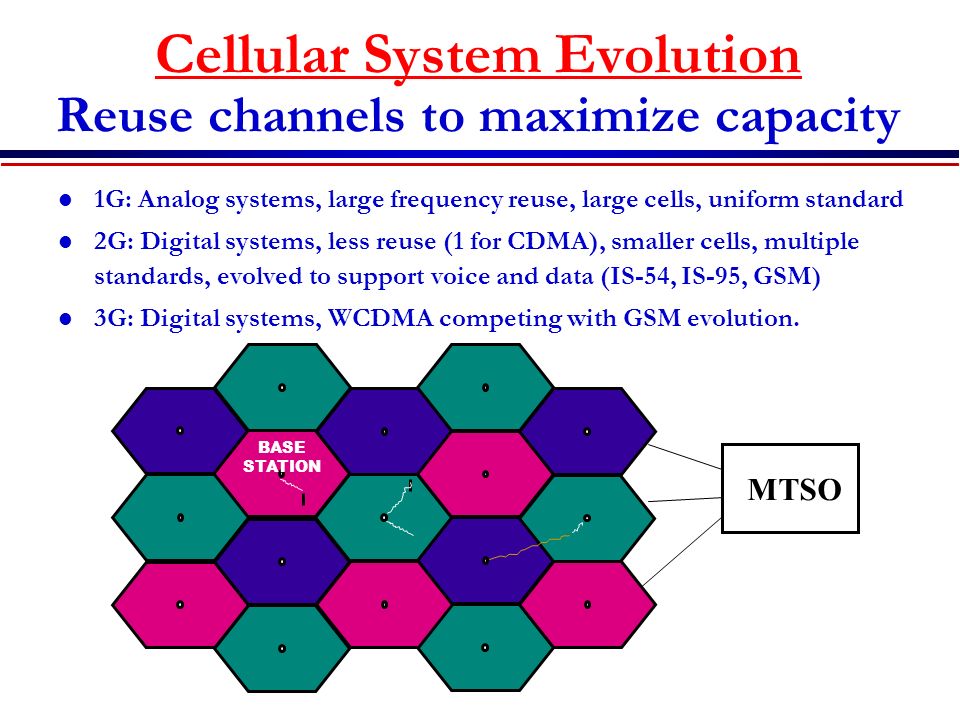 Cellular System Evolution
Reuse channels to maximize capacity

- 1G: Analog systems, large frequency reuse, large cells, uniform standard
- 2G: Digital systems, less reuse (1 for CDMA), smaller cells, multiple standards, evolved to support voice and data (IS-54, IS-95, GSM)
- 3G: Digital systems, WCDMA competing with GSM evolution.

BASE STATION

MTSO